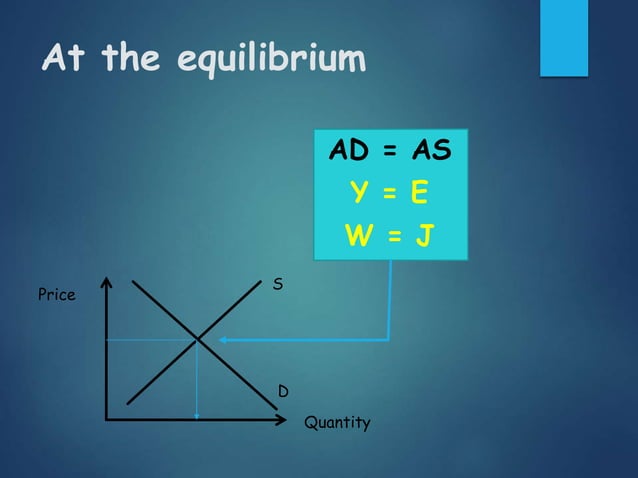 At the equilibrium

AD = AS
Y = E
W = J

Price

S

D

Quantity